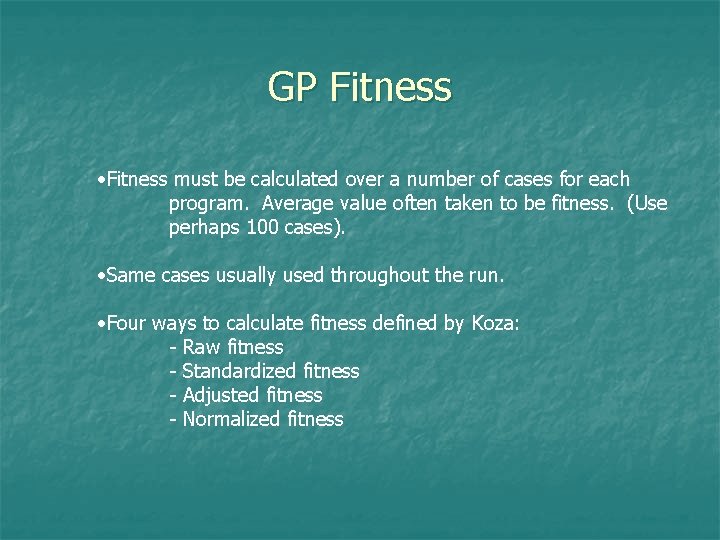 GP Fitness

•Fitness must be calculated over a number of cases for each program. Average value often taken to be fitness. (Use perhaps 100 cases).

•Same cases usually used throughout the run.

•Four ways to calculate fitness defined by Koza:
- Raw fitness
- Standardized fitness
- Adjusted fitness
- Normalized fitness